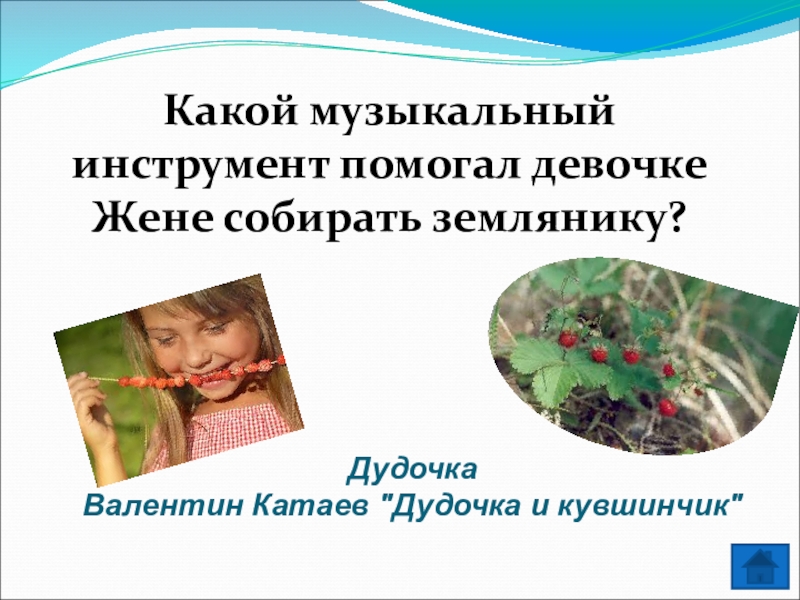 Какой музыкальный инструмент помогал девочке Жене собирать землянику?

Дудочка
Валентин Катаев "Дудочка и кувшинчик"